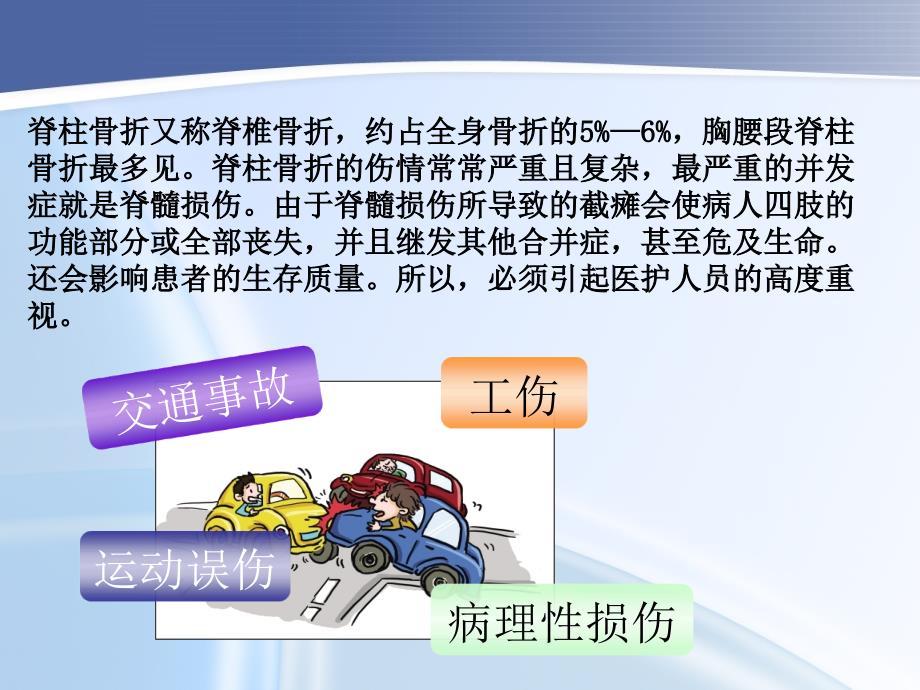 脊柱骨折又称脊椎骨折，约占全身骨折的5%—6%，胸腰段脊柱骨折最多见。脊柱骨折的伤情常常严重且复杂，最严重的并发症就是脊髓损伤。由于脊髓损伤所导致的截瘫会使病人四肢的功能部分或全部丧失，并且继发其他合并症，甚至危及生命。还会影响患者的生存质量。所以，必须引起医护人员的高度重视。

交通事故

工伤

运动误伤

病理性损伤